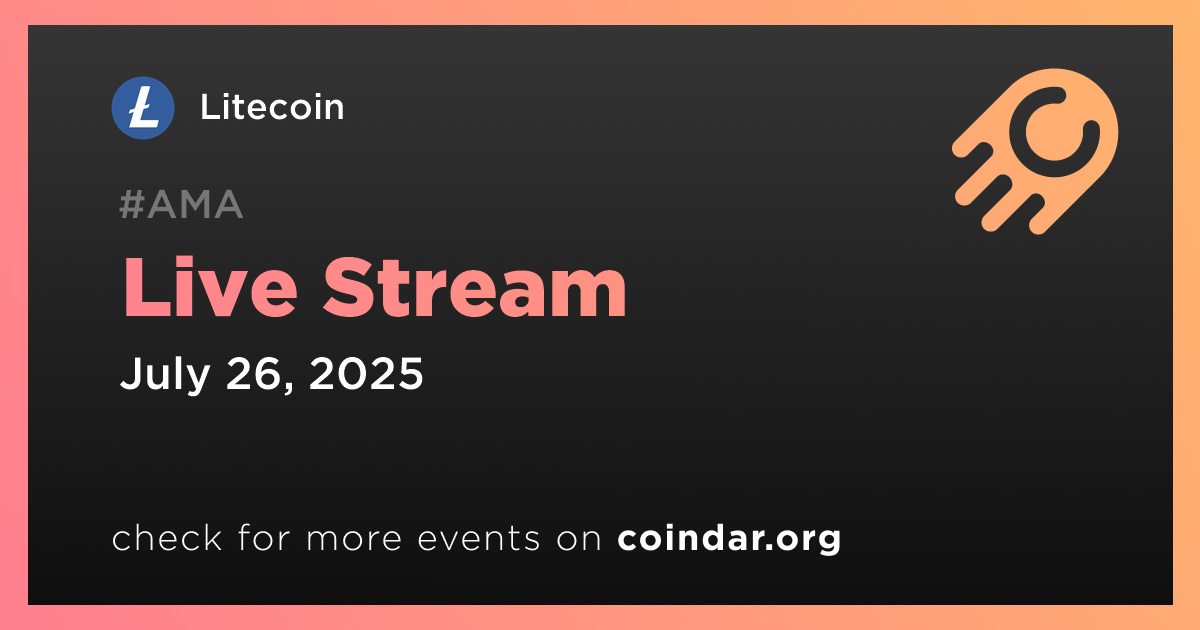 Litecoin

#AMA

Live Stream

July 26, 2025

check for more events on coindar.org